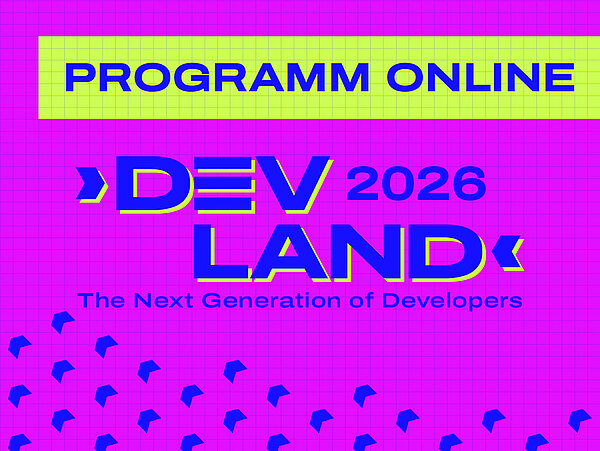 PROGRAMM ONLINE

DEV 2026
LAND

The Next Generation of Developers